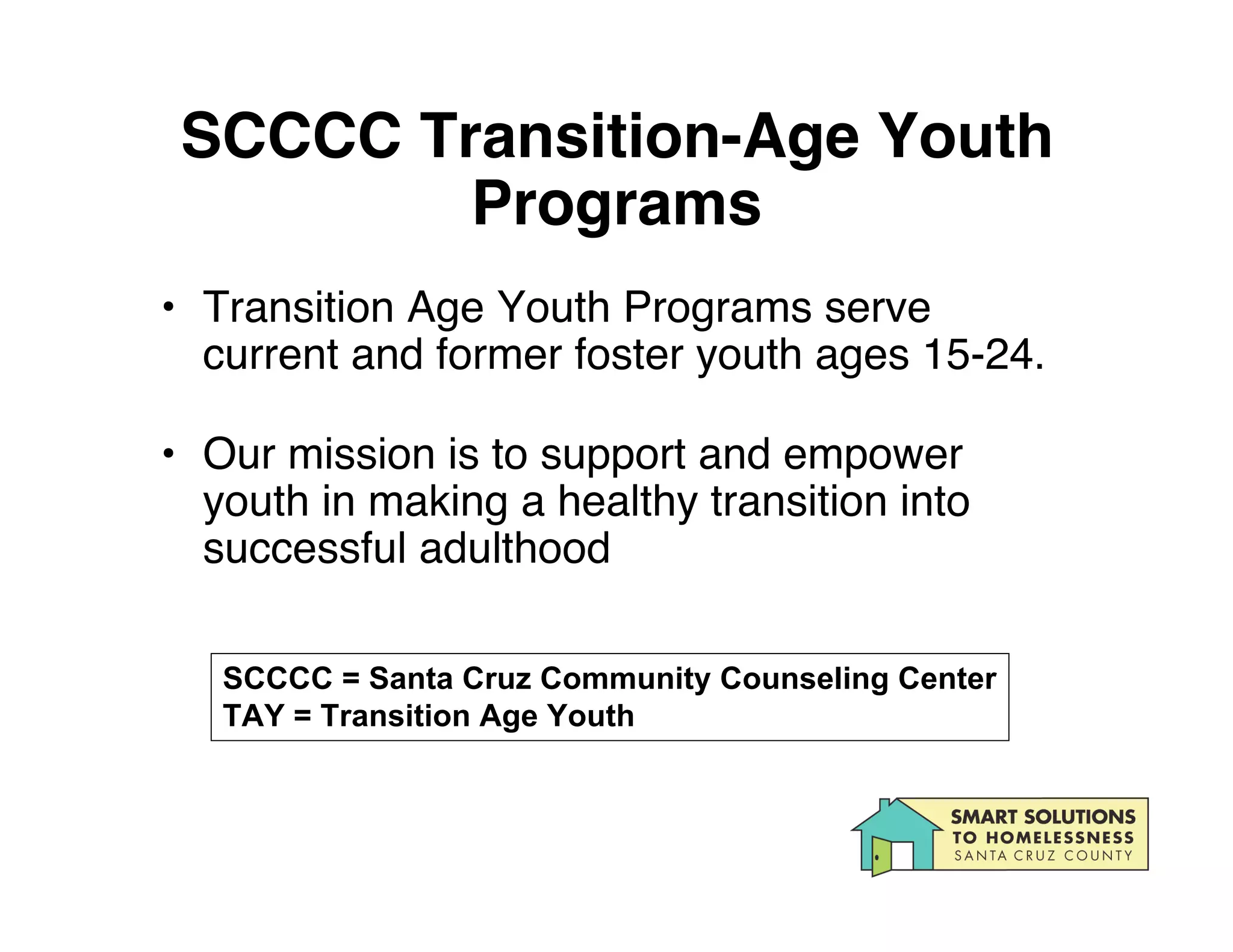 SCCCC Transition-Age Youth Programs

• Transition Age Youth Programs serve current and former foster youth ages 15-24.

• Our mission is to support and empower youth in making a healthy transition into successful adulthood

SCCCC = Santa Cruz Community Counseling Center
TAY = Transition Age Youth

SMART SOLUTIONS TO HOMELESSNESS SANTA CRUZ COUNTY